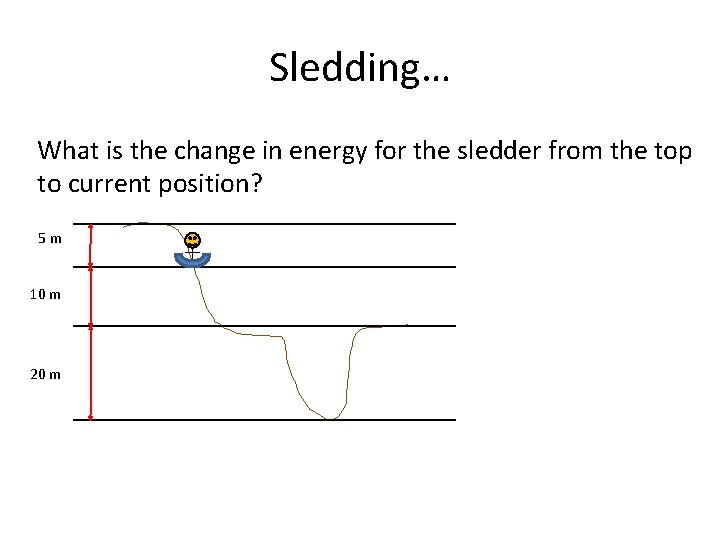 Sledding…

What is the change in energy for the sledder from the top to current position?

5 m

10 m

20 m